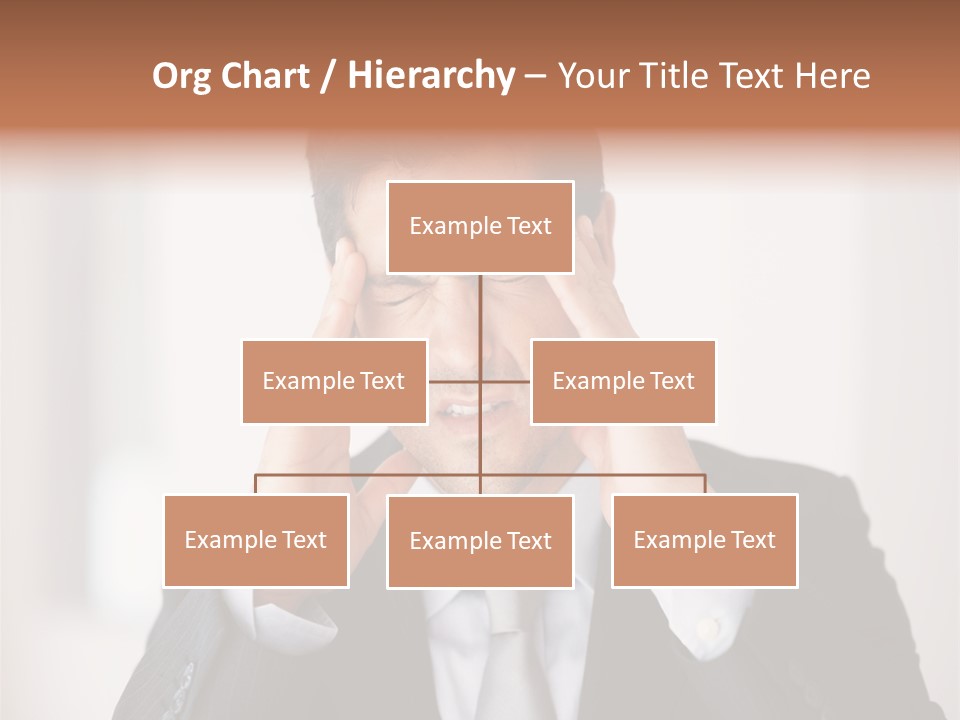 Org Chart / Hierarchy – Your Title Text Here

Example Text

Example Text

Example Text

Example Text

Example Text

Example Text